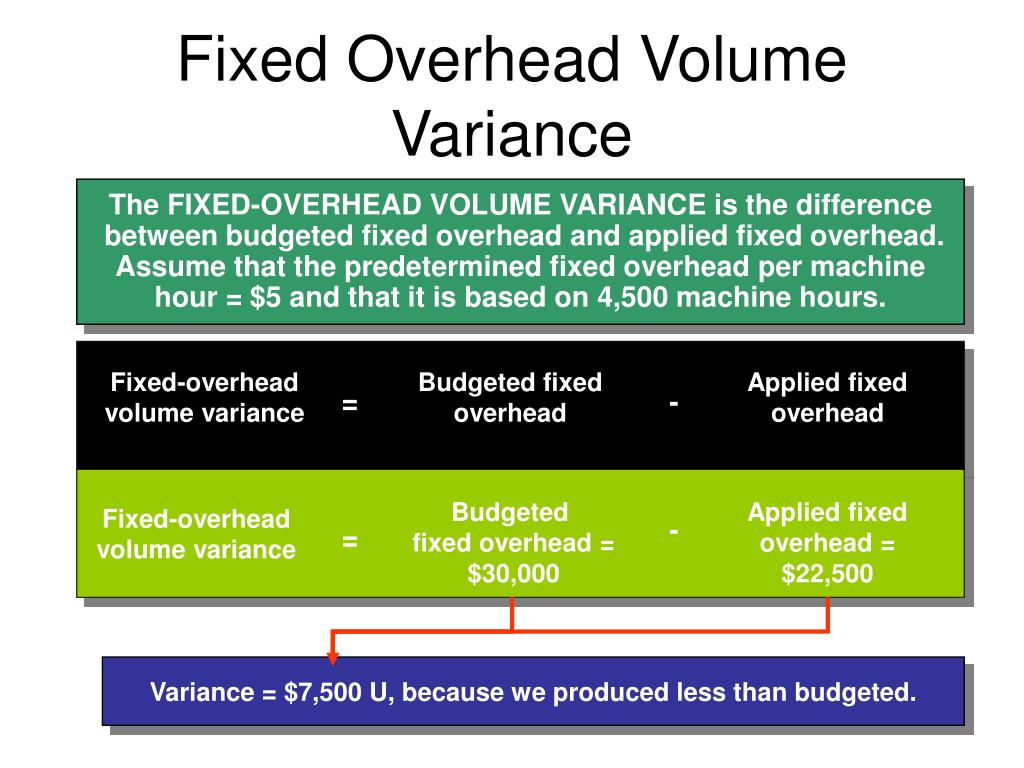 Fixed Overhead Volume Variance

The FIXED-OVERHEAD VOLUME VARIANCE is the difference between budgeted fixed overhead and applied fixed overhead. Assume that the predetermined fixed overhead per machine hour = \$5 and that it is based on 4,500 machine hours.

Fixed-overhead volume variance = Budgeted fixed overhead - Applied fixed overhead

Fixed-overhead volume variance = Budgeted fixed overhead = \$30,000 - Applied fixed overhead = \$22,500

Variance = \$7,500 U, because we produced less than budgeted.